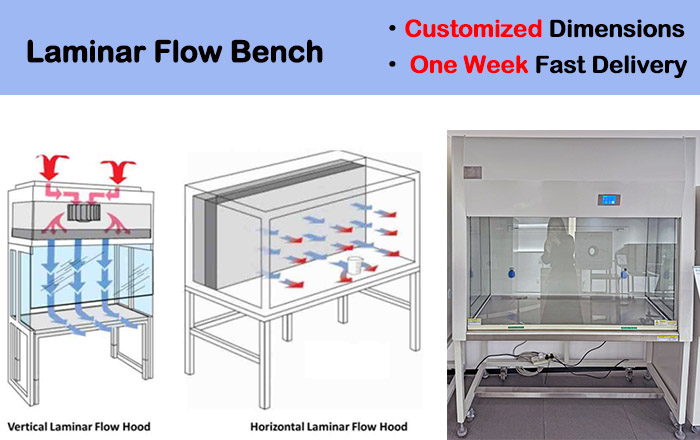 Laminar Flow Bench

• Customized Dimensions
• One Week Fast Delivery

Vertical Laminar Flow Hood

Horizontal Laminar Flow Hood